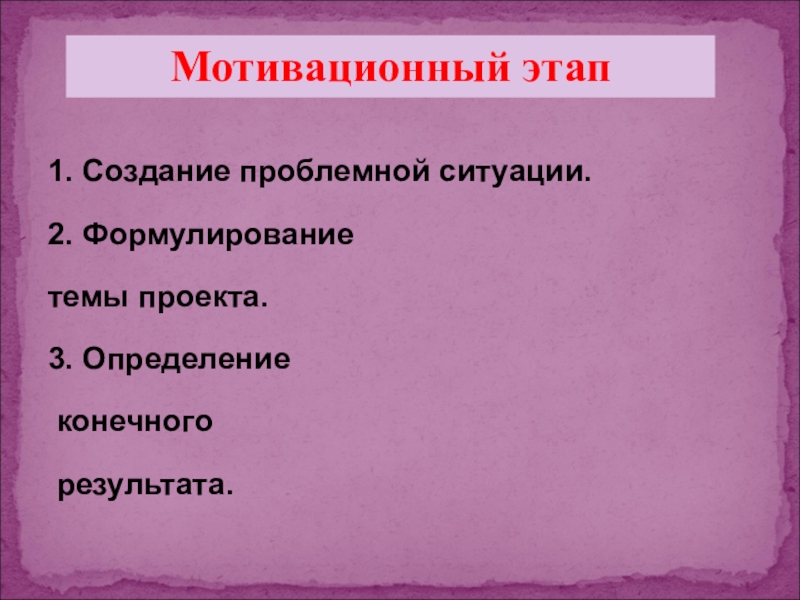 Мотивационный этап

1. Создание проблемной ситуации.

2. Формулирование темы проекта.

3. Определение конечного результата.